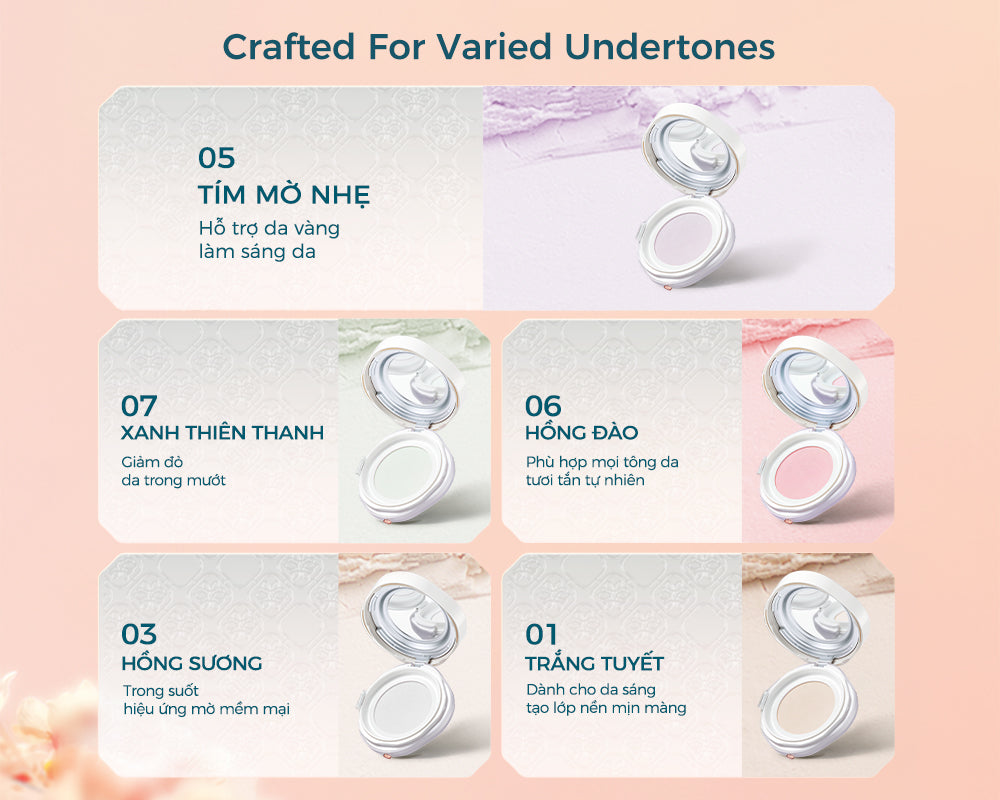 Crafted For Varied Undertones

05
TÍM MỜ NHẸ
Hỗ trợ da vàng
làm sáng da

07
XANH THIÊN THANH
Giảm đỏ
da trong mướt

06
HỒNG ĐÀO
Phù hợp mọi tông da
tươi tắn tự nhiên

03
HỒNG SƯƠNG
Trong suốt
hiệu ứng mờ mềm mại

01
TRẮNG TUYẾT
Dành cho da sáng
tạo lớp nền mịn màng